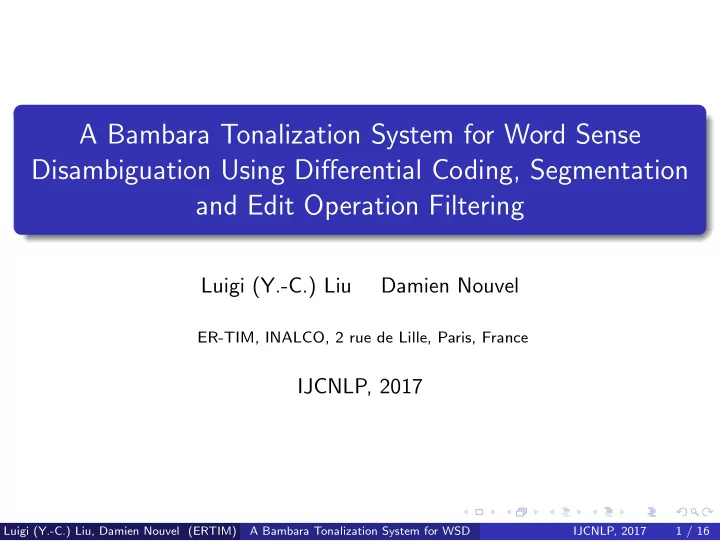 A Bambara Tonalization System for Word Sense Disambiguation Using Differential Coding, Segmentation and Edit Operation Filtering

Luigi (Y.-C.) Liu Damien Nouvel

ER-TIM, INALCO, 2 rue de Lille, Paris, France

IJCNLP, 2017

Luigi (Y.-C.) Liu, Damien Nouvel (ERTIM) A Bambara Tonalization System for WSD IJCNLP, 2017 1 / 16